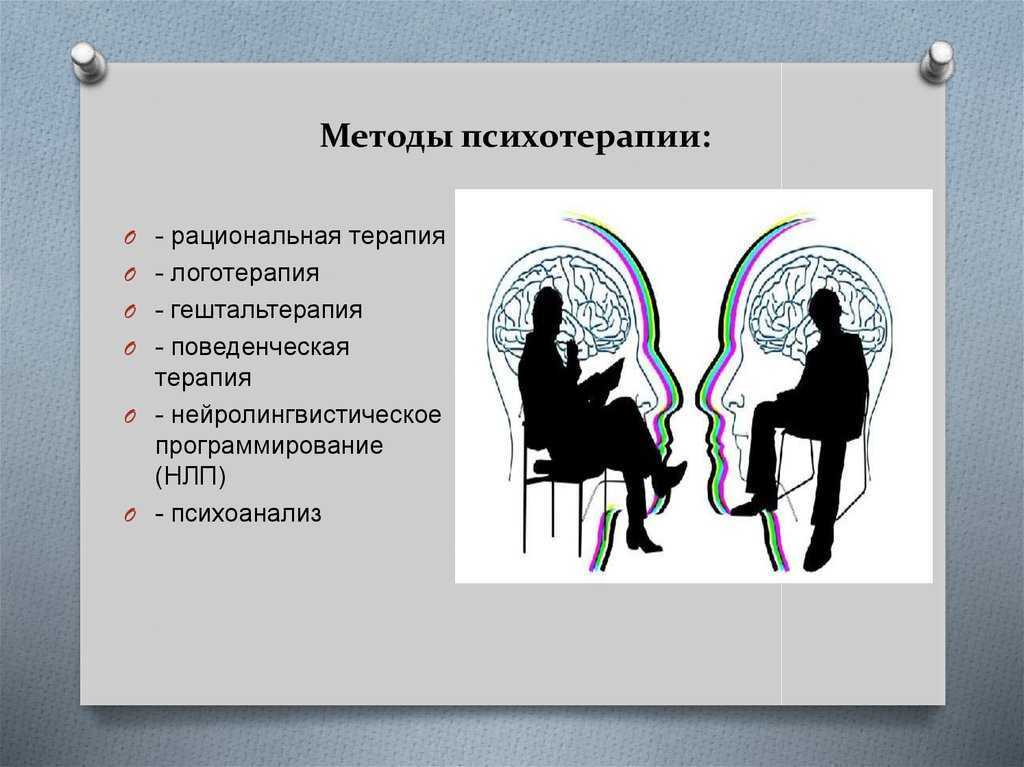 Методы психотерапии:

- рациональная терапия
- логотерапия
- гештальтерапия
- поведенческая терапия
- нейролингвистическое программирование (НЛП)
- психоанализ